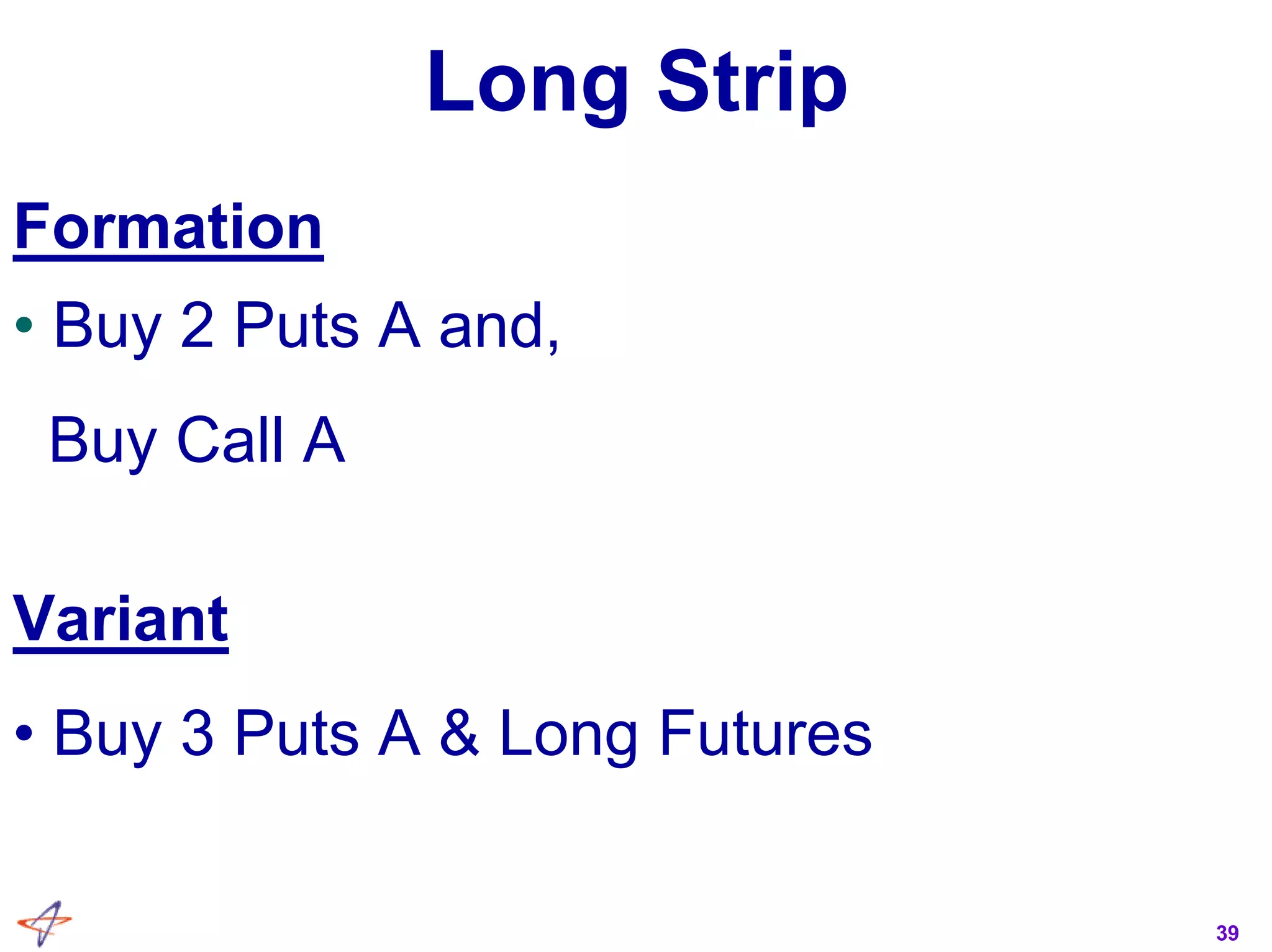 Long Strip

Formation

• Buy 2 Puts A and,

Buy Call A

Variant

• Buy 3 Puts A & Long Futures

39